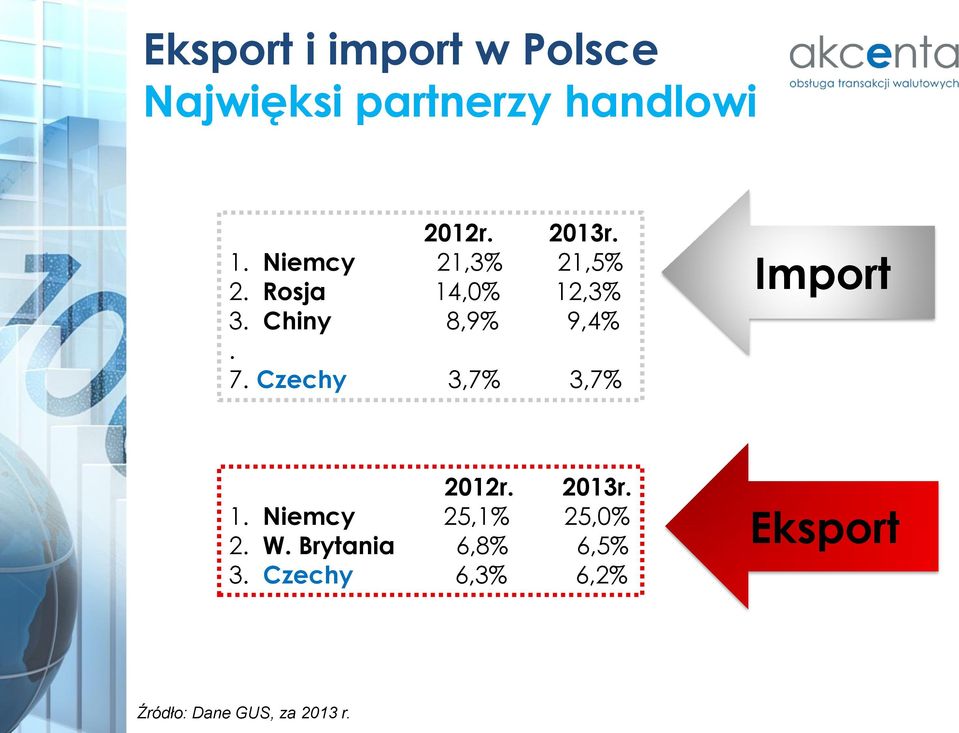 Eksport i import w Polsce
Najwięksi partnerzy handlowi

akcenta
obsługa transakcji walutowych

| | 2012r. | 2013r. |
|---|---|---|
| 1. Niemcy | 21,3% | 21,5% |
| 2. Rosja | 14,0% | 12,3% |
| 3. Chiny | 8,9% | 9,4% |
| . | | |
| 7. Czechy | 3,7% | 3,7% |

Import

| | 2012r. | 2013r. |
|---|---|---|
| 1. Niemcy | 25,1% | 25,0% |
| 2. W. Brytania | 6,8% | 6,5% |
| 3. Czechy | 6,3% | 6,2% |

Eksport

Źródło: Dane GUS, za 2013 r.